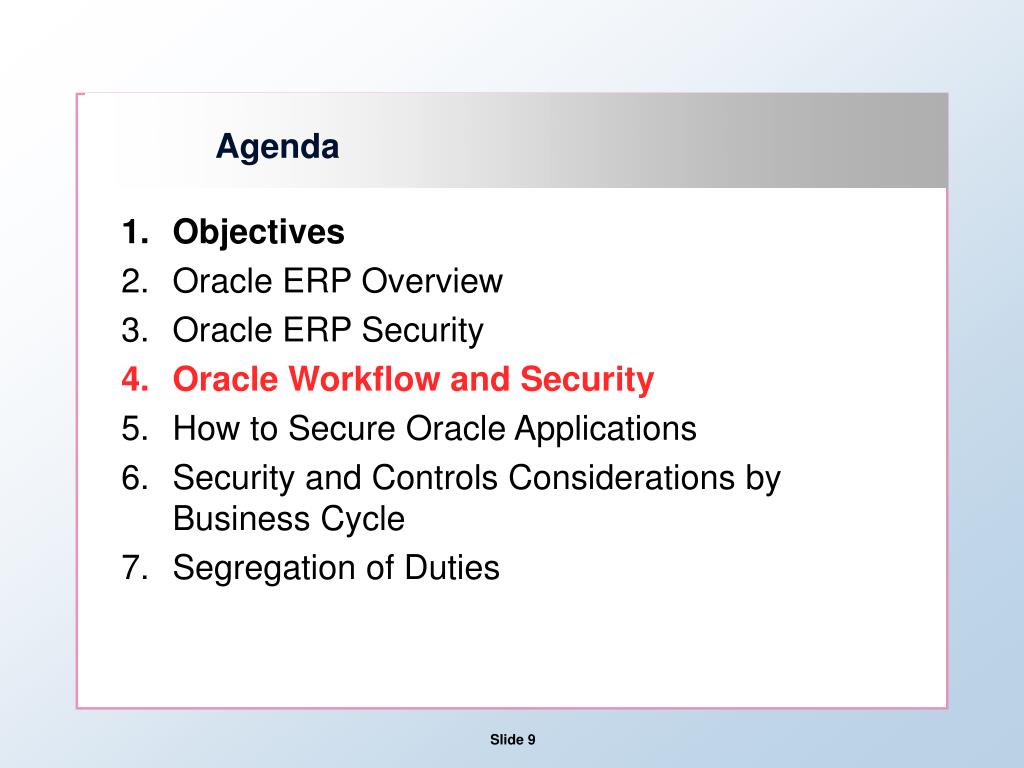 Agenda

1. Objectives
2. Oracle ERP Overview
3. Oracle ERP Security
4. Oracle Workflow and Security
5. How to Secure Oracle Applications
6. Security and Controls Considerations by Business Cycle
7. Segregation of Duties

Slide 9